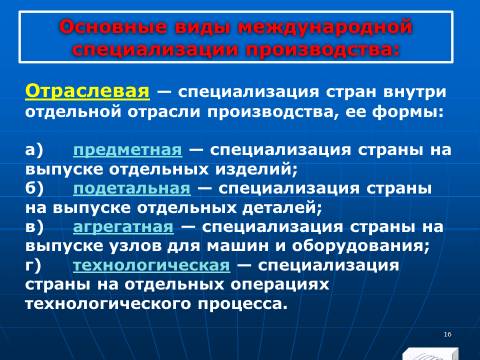 Основные виды международной специализации производства:

Отраслевая — специализация стран внутри отдельной отрасли производства, ее формы:

а) предметная — специализация страны на выпуске отдельных изделий;
б) подетальная — специализация страны на выпуске отдельных деталей;
в) агрегатная — специализация страны на выпуске узлов для машин и оборудования;
г) технологическая — специализация страны на отдельных операциях технологического процесса.

16